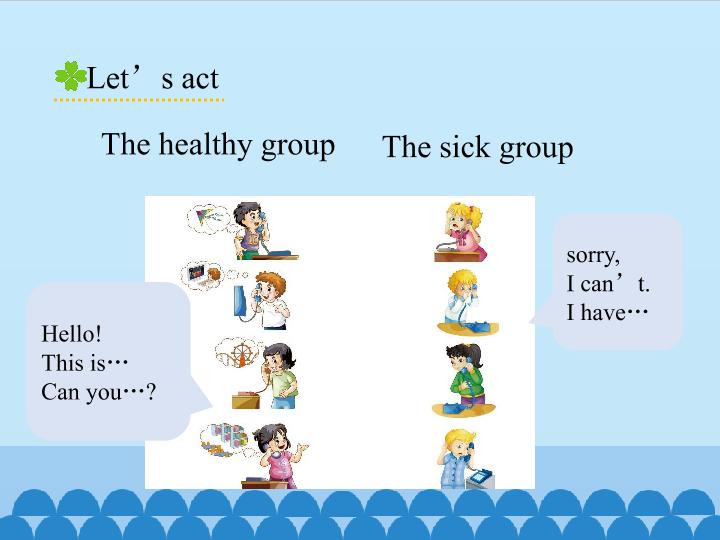 Let’s act

The healthy group

The sick group

Hello!
This is…
Can you…?

sorry,
I can’t.
I have…